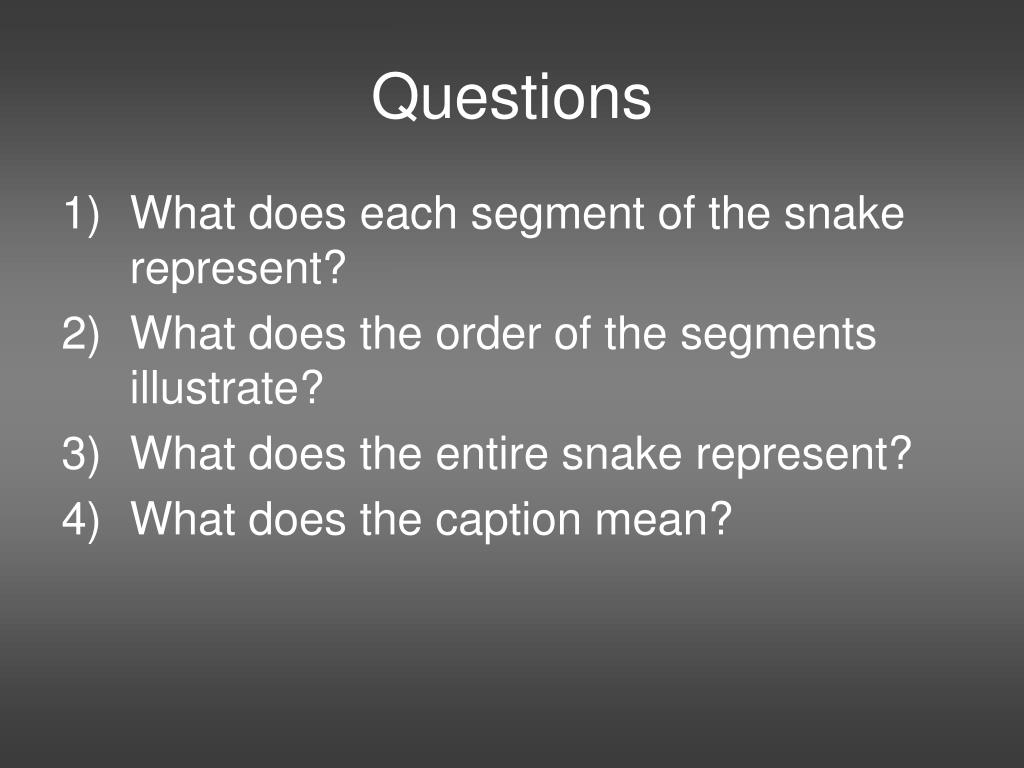 Questions

1) What does each segment of the snake represent?
2) What does the order of the segments illustrate?
3) What does the entire snake represent?
4) What does the caption mean?